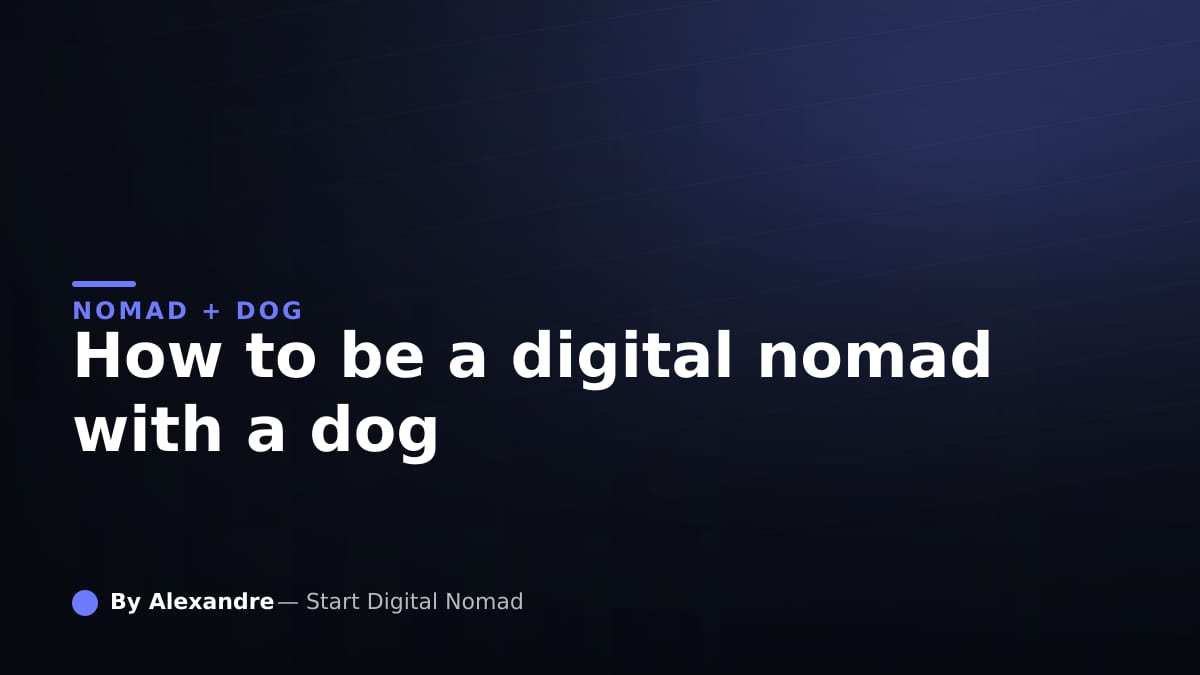 NOMAD + DOG

How to be a digital nomad with a dog

By Alexandre — Start Digital Nomad